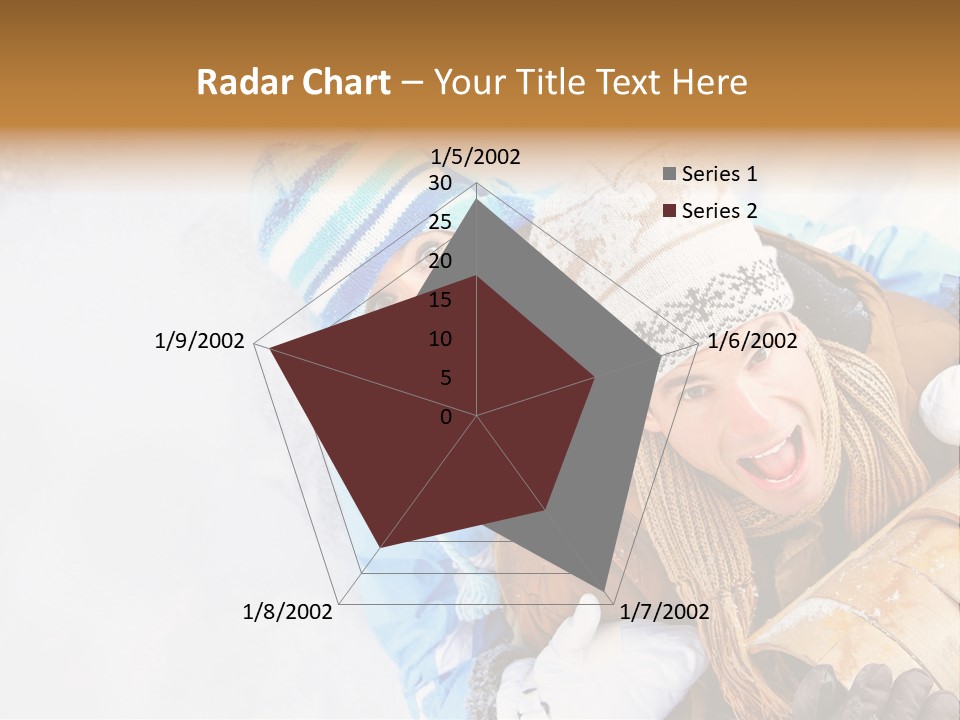 Radar Chart – Your Title Text Here

1/5/2002
30
25
20
15
10
5
0
1/6/2002
1/7/2002
1/8/2002
1/9/2002

Series 1
Series 2